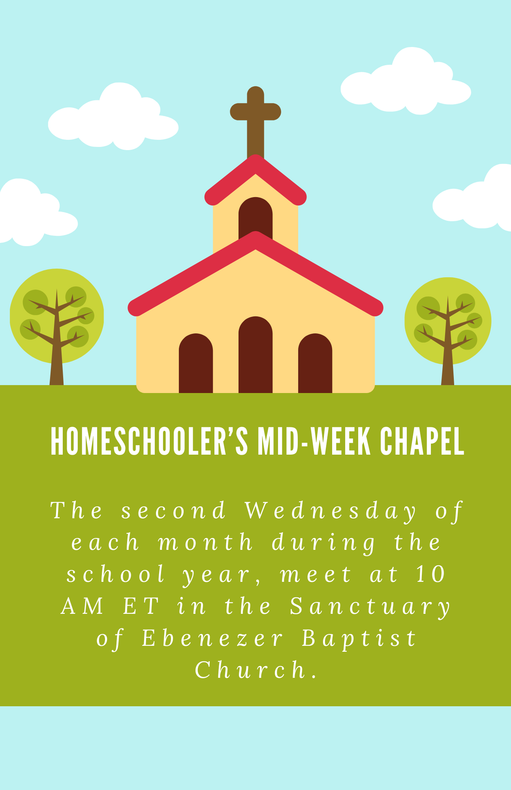 HOMESCHOOLER'S MID-WEEK CHAPEL

The second Wednesday of each month during the school year, meet at 10 AM ET in the Sanctuary of Ebenezer Baptist Church.